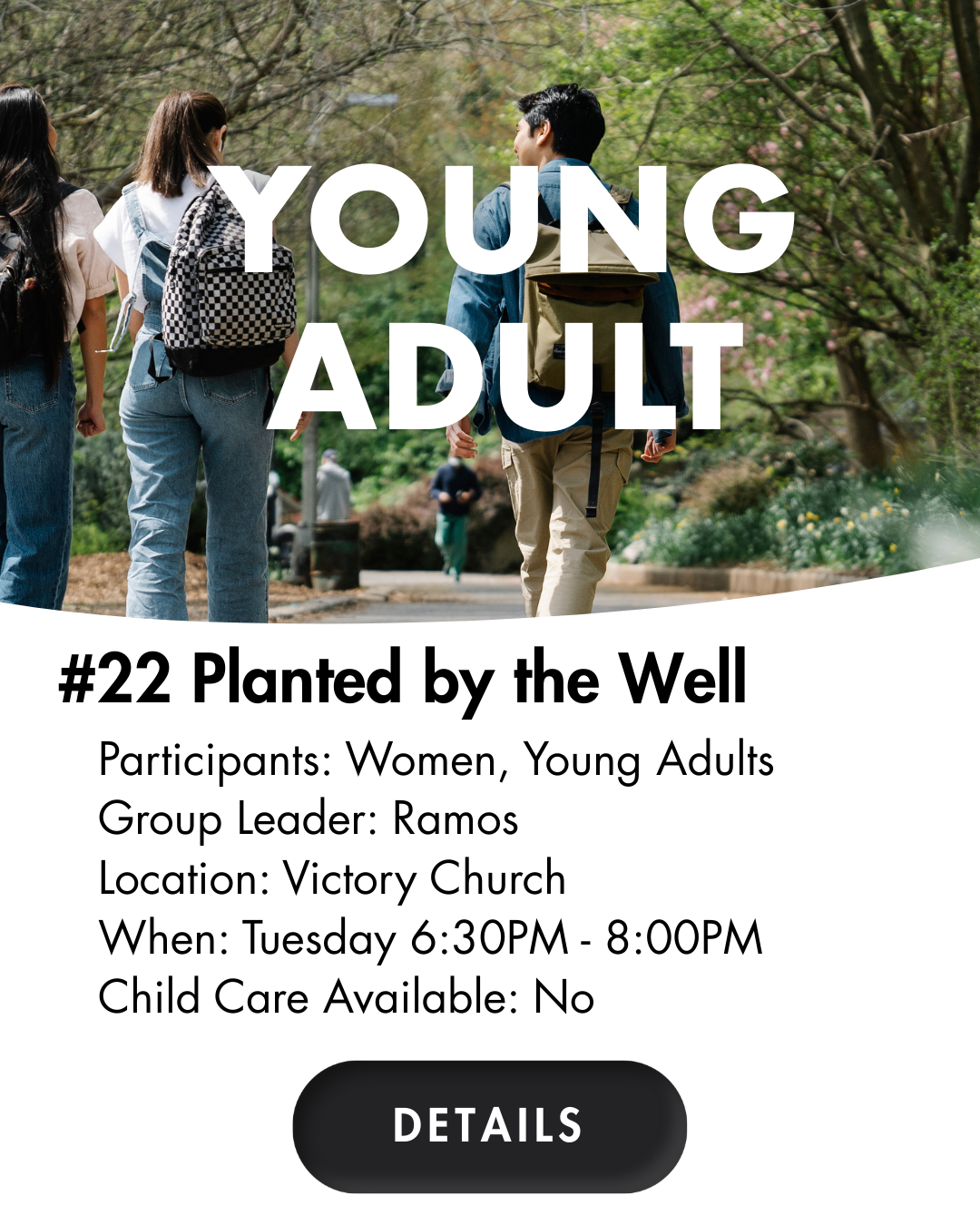 YOUNG ADULT

#22 Planted by the Well

Participants: Women, Young Adults
Group Leader: Ramos
Location: Victory Church
When: Tuesday 6:30PM - 8:00PM
Child Care Available: No

DETAILS